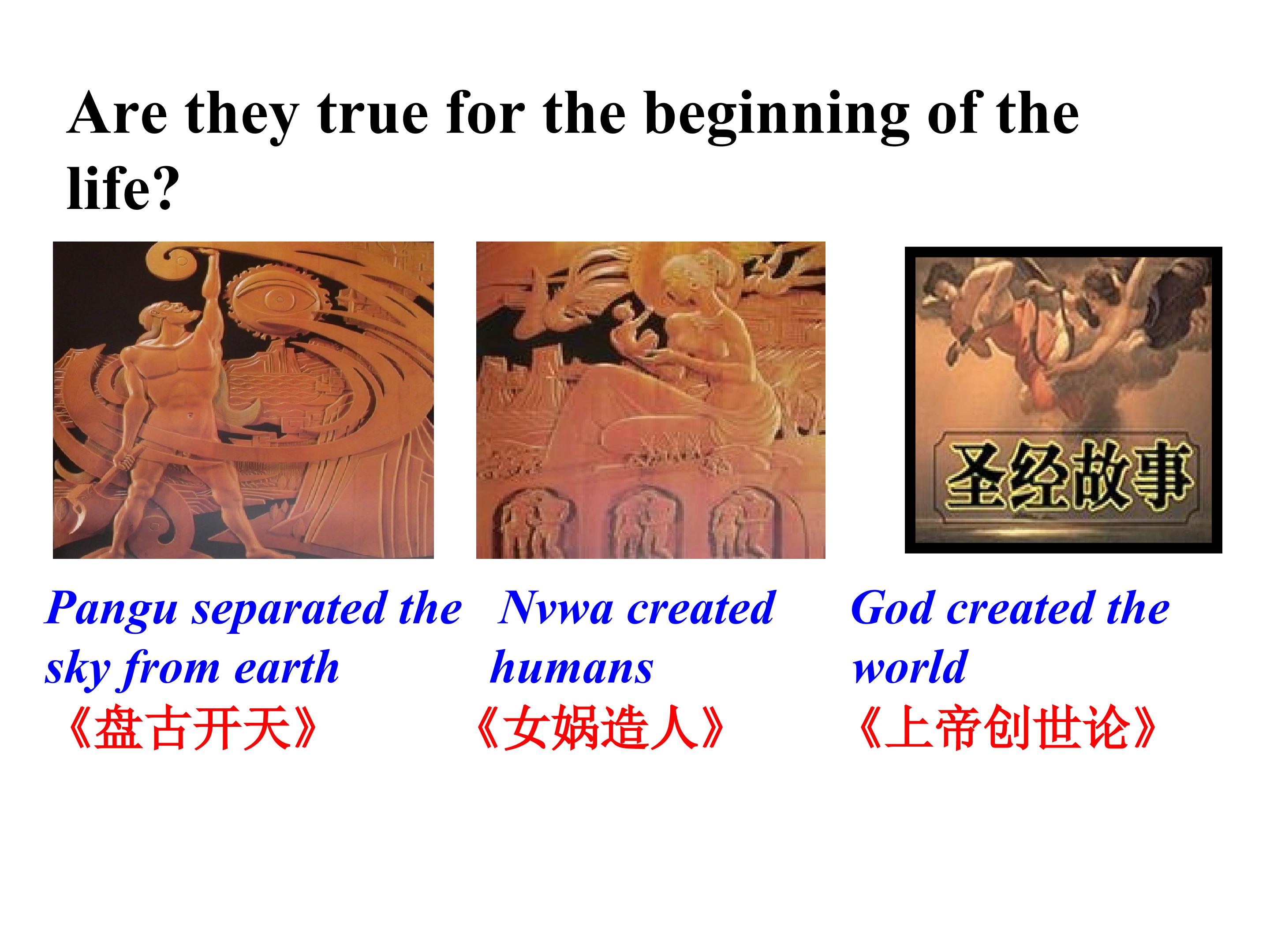 Are they true for the beginning of the life?

圣经故事

Pangu separated the sky from earth
《盘古开天》

Nvwa created humans
《女娲造人》

God created the world
《上帝创世论》